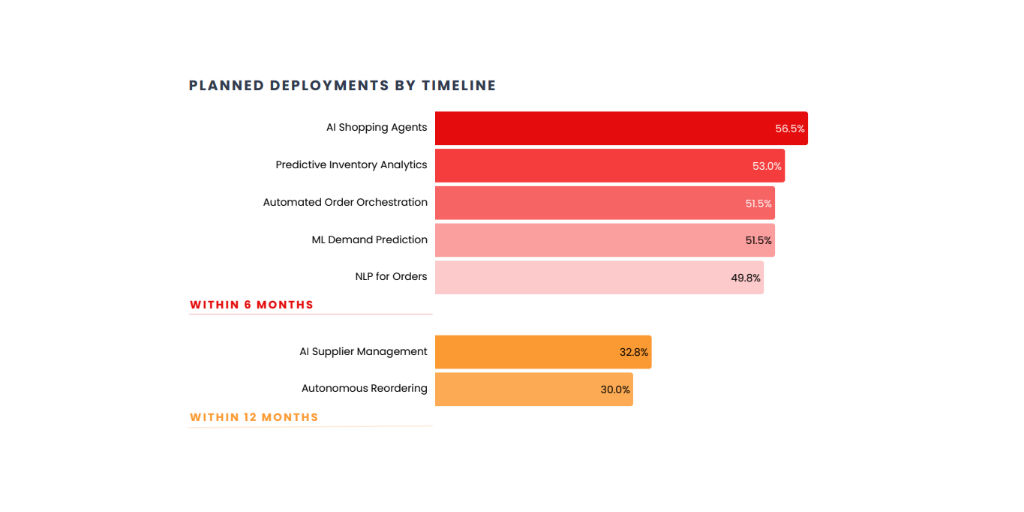 PLANNED DEPLOYMENTS BY TIMELINE

AI Shopping Agents 56.5%
Predictive Inventory Analytics 53.0%
Automated Order Orchestration 51.5%
ML Demand Prediction 51.5%
NLP for Orders 49.8%

WITHIN 6 MONTHS

AI Supplier Management 32.8%
Autonomous Reordering 30.0%

WITHIN 12 MONTHS